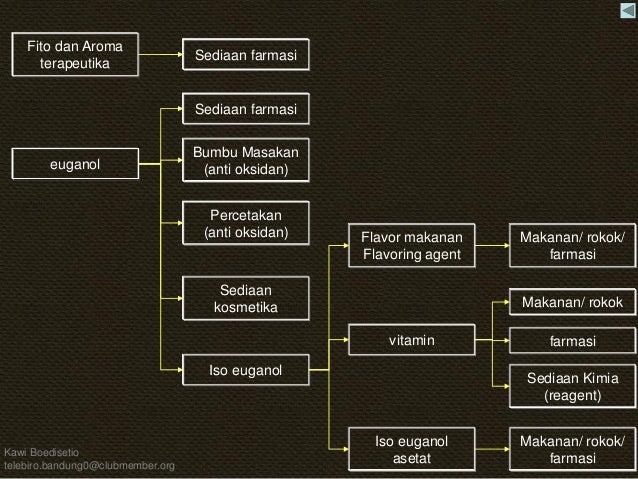 Fito dan Aroma terapeutika

Sediaan farmasi

euganol

Sediaan farmasi

Bumbu Masakan (anti oksidan)

Percetakan (anti oksidan)

Sediaan kosmetika

Iso euganol

Flavor makanan Flavoring agent

Makanan/ rokok/ farmasi

vitamin

Makanan/ rokok

farmasi

Sediaan Kimia (reagent)

Iso euganol asetat

Makanan/ rokok/ farmasi

Kawi Boedisetio
telebiro.bandung0@clubmember.org